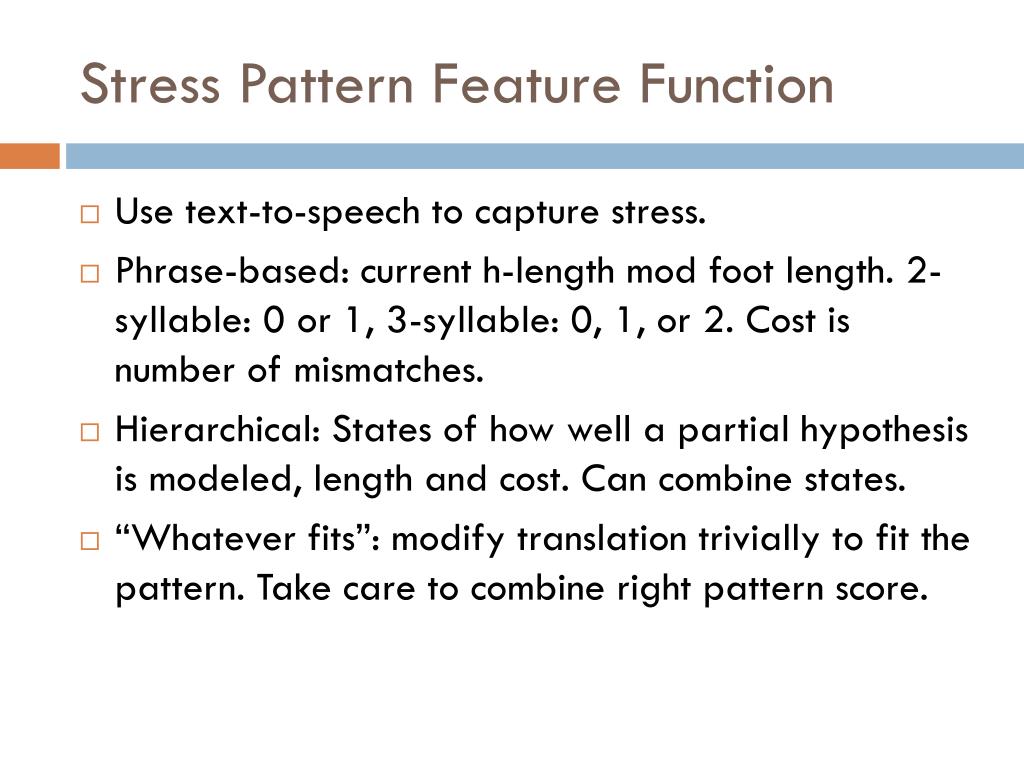 Stress Pattern Feature Function

□ Use text-to-speech to capture stress.

□ Phrase-based: current h-length mod foot length. 2-syllable: 0 or 1, 3-syllable: 0, 1, or 2. Cost is number of mismatches.

□ Hierarchical: States of how well a partial hypothesis is modeled, length and cost. Can combine states.

□ “Whatever fits”: modify translation trivially to fit the pattern. Take care to combine right pattern score.